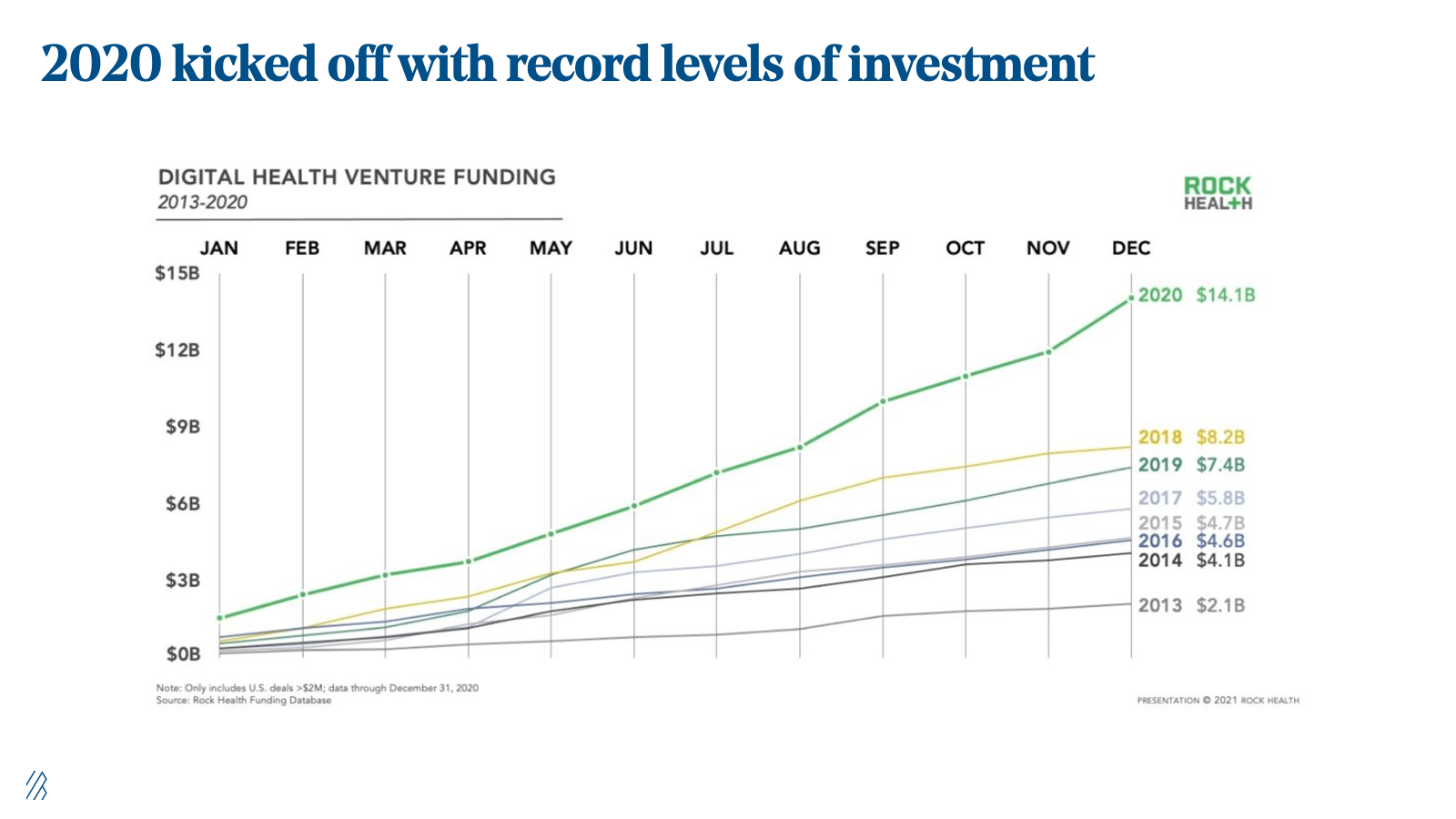 2020 kicked off with record levels of investment

DIGITAL HEALTH VENTURE FUNDING
2013-2020

ROCK HEAL+H

JAN FEB MAR APR MAY JUN JUL AUG SEP OCT NOV DEC

$15B
$12B
$9B
$6B
$3B
$0B

2020 $14.1B
2018 $8.2B
2019 $7.4B
2017 $5.8B
2015 $4.7B
2016 $4.6B
2014 $4.1B
2013 $2.1B

Note: Only includes U.S. deals >$2M; data through December 31, 2020
Source: Rock Health Funding Database

PRESENTATION © 2021 ROCK HEALTH